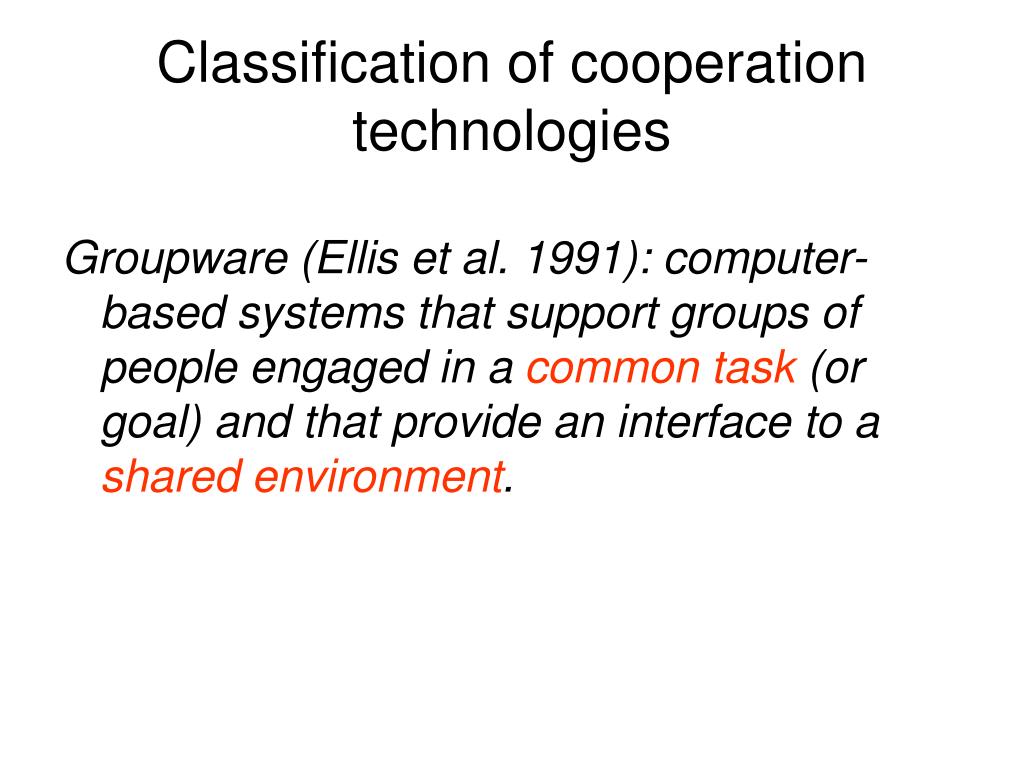 Classification of cooperation technologies

Groupware (Ellis et al. 1991): computer-based systems that support groups of people engaged in a common task (or goal) and that provide an interface to a shared environment.